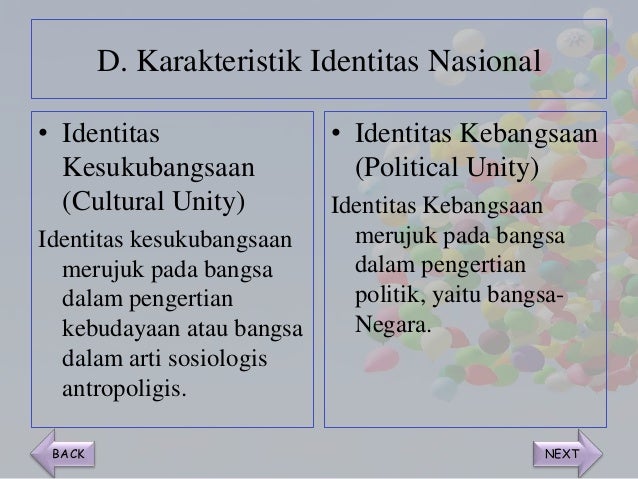 D. Karakteristik Identitas Nasional

• Identitas Kesukubangsaan (Cultural Unity)

Identitas kesukubangsaan merujuk pada bangsa dalam pengertian kebudayaan atau bangsa dalam arti sosiologis antropoligis.

• Identitas Kebangsaan (Political Unity)

Identitas Kebangsaan merujuk pada bangsa dalam pengertian politik, yaitu bangsa-Negara.

BACK

NEXT